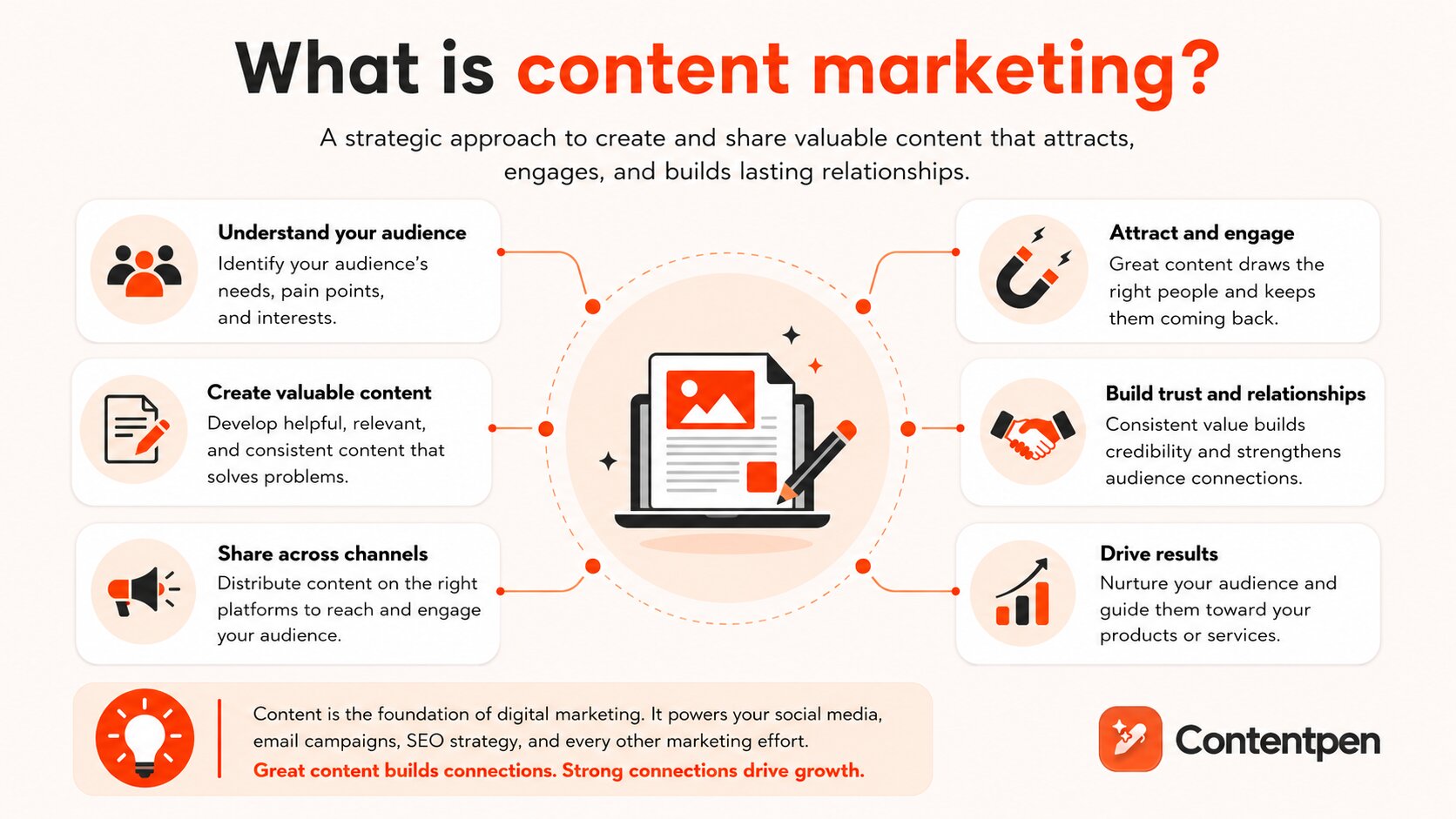 What is content marketing?

A strategic approach to create and share valuable content that attracts, engages, and builds lasting relationships.

Understand your audience
Identify your audience's needs, pain points, and interests.

Create valuable content
Develop helpful, relevant, and consistent content that solves problems.

Share across channels
Distribute content on the right platforms to reach and engage your audience.

Attract and engage
Great content draws the right people and keeps them coming back.

Build trust and relationships
Consistent value builds credibility and strengthens audience connections.

Drive results
Nurture your audience and guide them toward your products or services.

Content is the foundation of digital marketing. It powers your social media, email campaigns, SEO strategy, and every other marketing effort.
Great content builds connections. Strong connections drive growth.

Contentpen